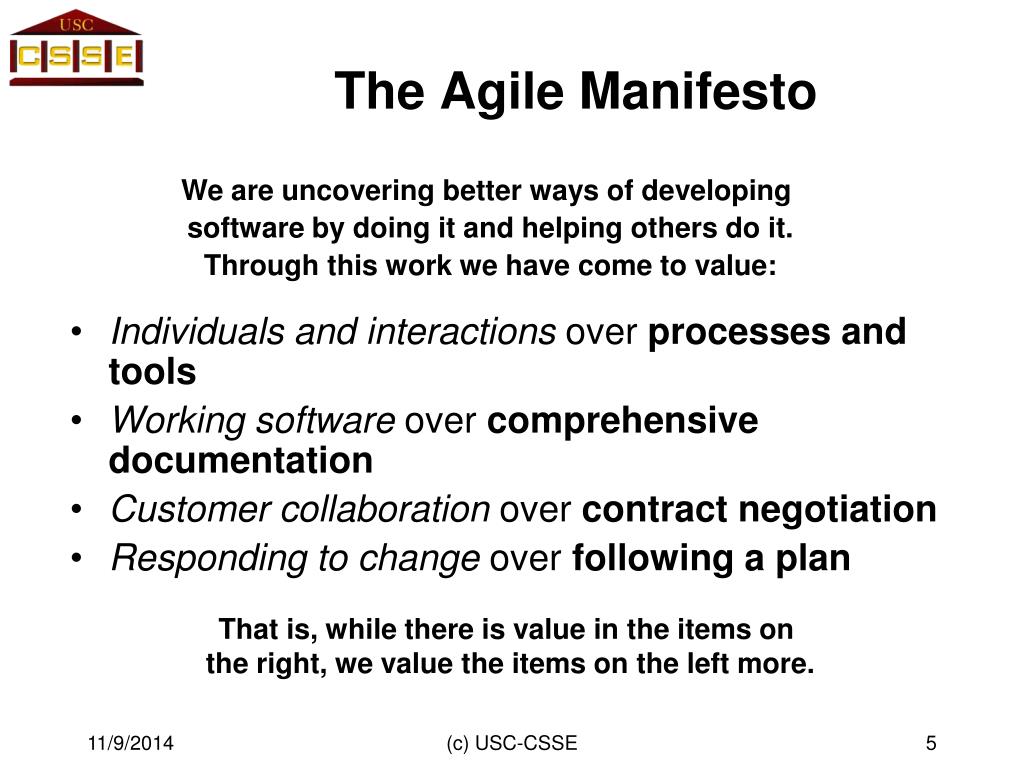 USC
CSSE

The Agile Manifesto

We are uncovering better ways of developing software by doing it and helping others do it. Through this work we have come to value:

• Individuals and interactions over processes and tools
• Working software over comprehensive documentation
• Customer collaboration over contract negotiation
• Responding to change over following a plan

That is, while there is value in the items on the right, we value the items on the left more.

11/9/2014 (c) USC-CSSE 5